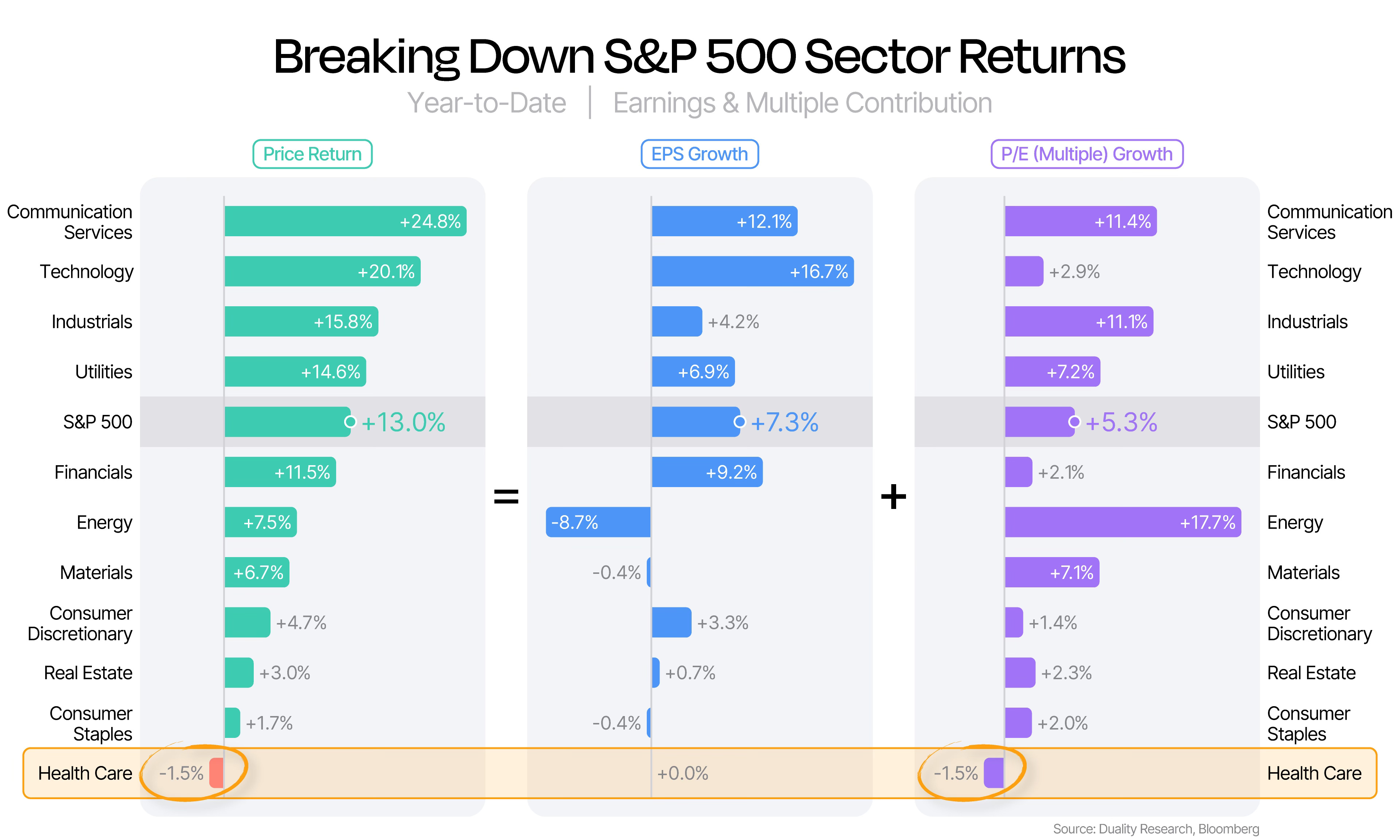 Breaking Down S&P 500 Sector Returns
Year-to-Date | Earnings & Multiple Contribution

| | Price Return | | EPS Growth | | P/E (Multiple) Growth | |
|---|---|---|---|---|---|---|
| Communication Services | +24.8% | | +12.1% | | +11.4% | Communication Services |
| Technology | +20.1% | | +16.7% | | +2.9% | Technology |
| Industrials | +15.8% | | +4.2% | | +11.1% | Industrials |
| Utilities | +14.6% | | +6.9% | | +7.2% | Utilities |
| S&P 500 | +13.0% | | +7.3% | | +5.3% | S&P 500 |
| Financials | +11.5% | = | +9.2% | + | +2.1% | Financials |
| Energy | +7.5% | | -8.7% | | +17.7% | Energy |
| Materials | +6.7% | | -0.4% | | +7.1% | Materials |
| Consumer Discretionary | +4.7% | | +3.3% | | +1.4% | Consumer Discretionary |
| Real Estate | +3.0% | | +0.7% | | +2.3% | Real Estate |
| Consumer Staples | +1.7% | | -0.4% | | +2.0% | Consumer Staples |
| Health Care | -1.5% | | +0.0% | | -1.5% | Health Care |

Source: Duality Research, Bloomberg